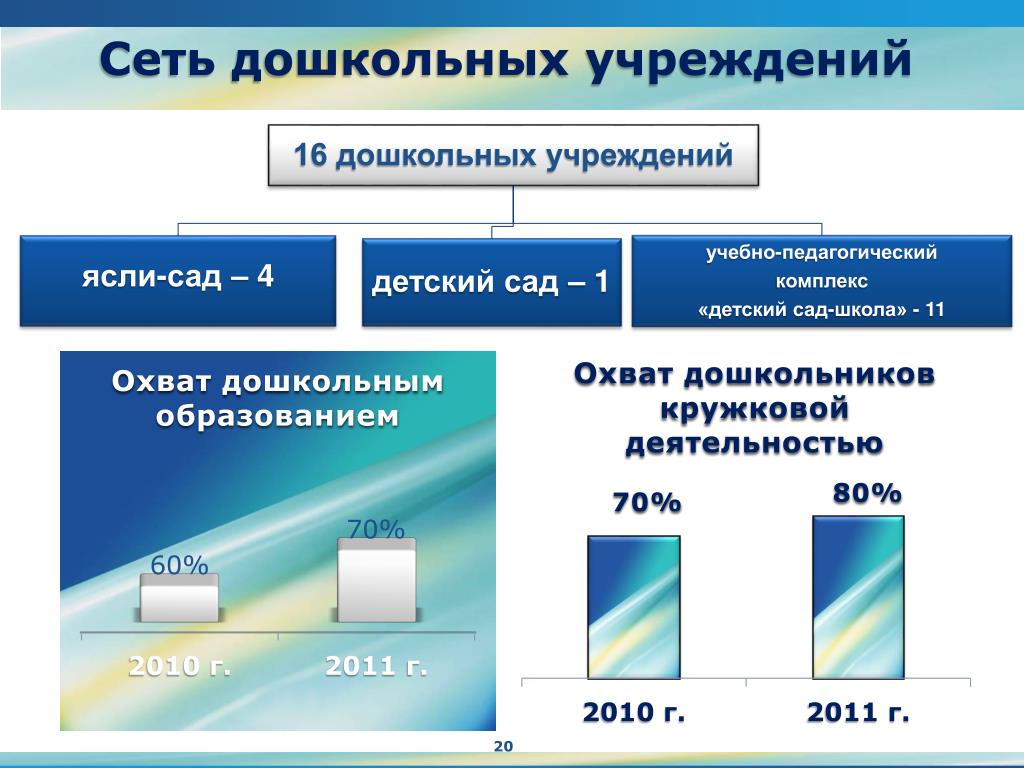 Сеть дошкольных учреждений

16 дошкольных учреждений

ясли-сад – 4

детский сад – 1

учебно-педагогический комплекс «детский сад-школа» - 11

Охват дошкольным образованием

60%

70%

2010 г.

2011 г.

Охват дошкольников кружковой деятельностью

70%

80%

2010 г.

2011 г.

20